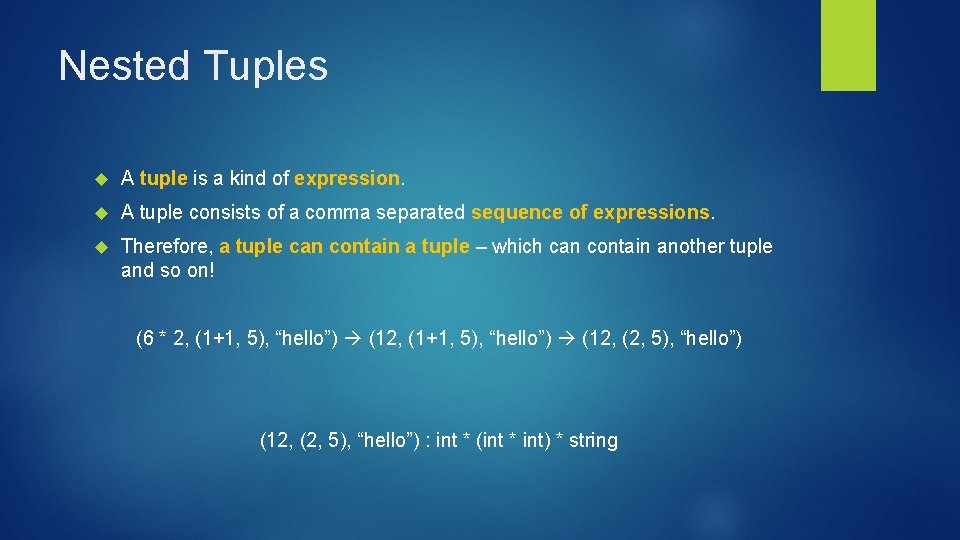 Nested Tuples

A tuple is a kind of expression.

A tuple consists of a comma separated sequence of expressions.

Therefore, a tuple can contain a tuple – which can contain another tuple and so on!

(6 * 2, (1+1, 5), “hello”) → (12, (1+1, 5), “hello”) → (12, (2, 5), “hello”)

(12, (2, 5), “hello”) : int * (int * int) * string